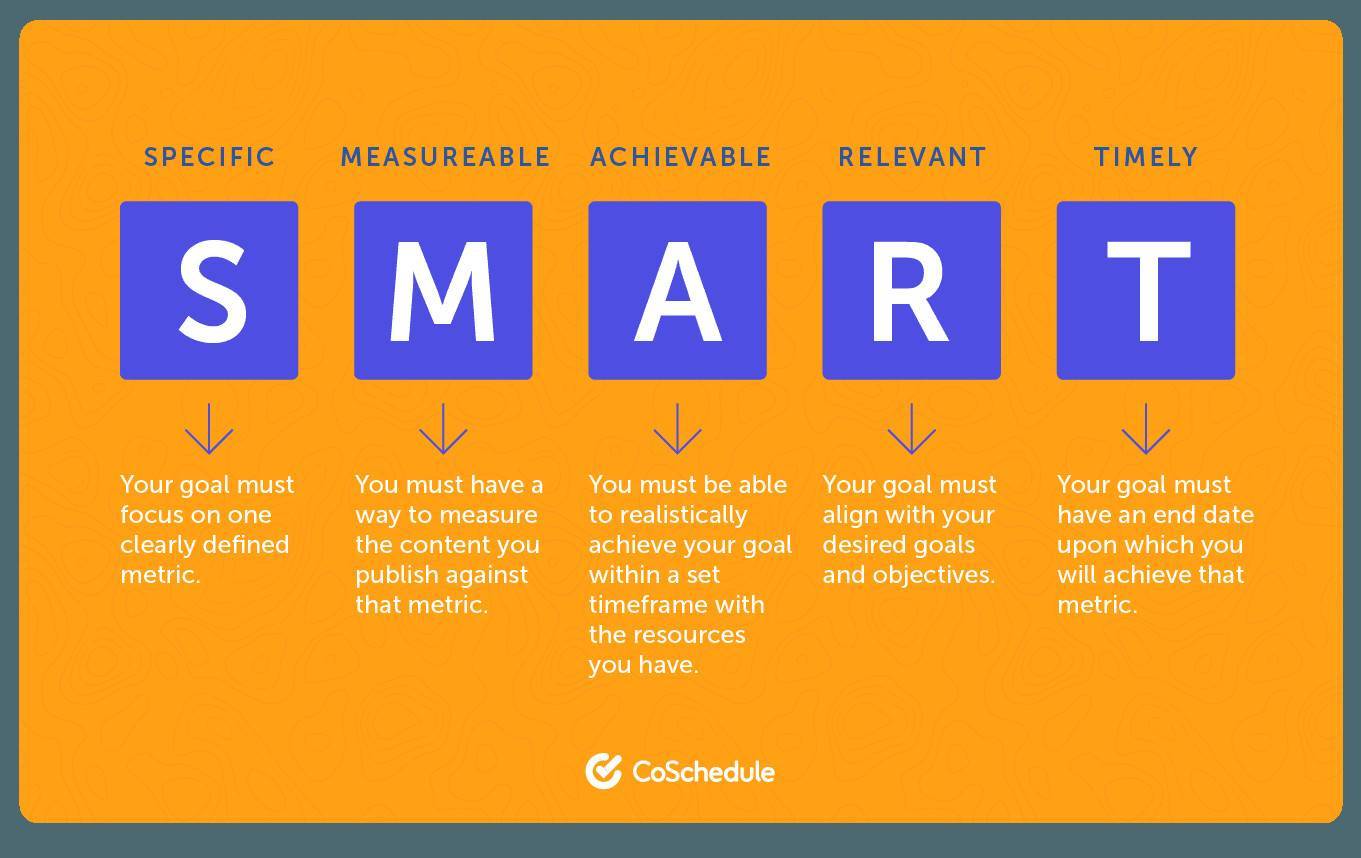 SPECIFIC

S

Your goal must focus on one clearly defined metric.

MEASUREABLE

M

You must have a way to measure the content you publish against that metric.

ACHIEVABLE

A

You must be able to realistically achieve your goal within a set timeframe with the resources you have.

RELEVANT

R

Your goal must align with your desired goals and objectives.

TIMELY

T

Your goal must have an end date upon which you will achieve that metric.

CoSchedule